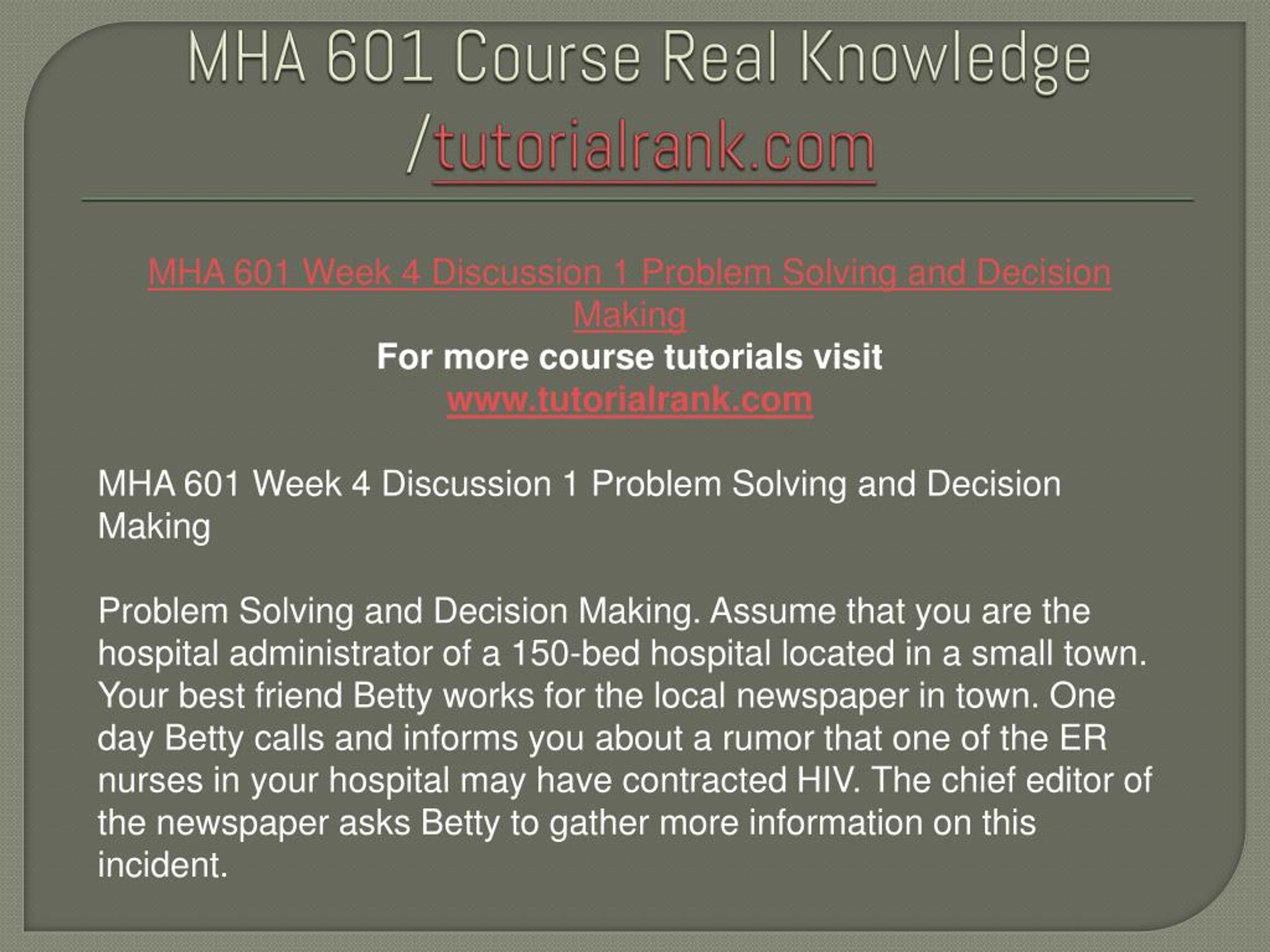 MHA 601 Course Real Knowledge /tutorialrank.com

MHA 601 Week 4 Discussion 1 Problem Solving and Decision Making
For more course tutorials visit
www.tutorialrank.com

MHA 601 Week 4 Discussion 1 Problem Solving and Decision Making

Problem Solving and Decision Making. Assume that you are the hospital administrator of a 150-bed hospital located in a small town. Your best friend Betty works for the local newspaper in town. One day Betty calls and informs you about a rumor that one of the ER nurses in your hospital may have contracted HIV. The chief editor of the newspaper asks Betty to gather more information on this incident.